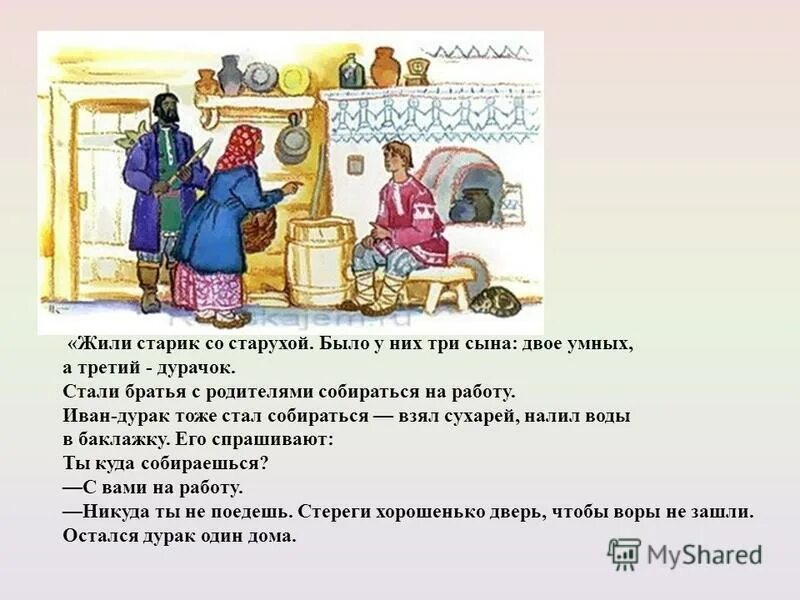 «Жили старик со старухой. Было у них три сына: двое умных, а третий - дурачок.
Стали братья с родителями собираться на работу.
Иван-дурак тоже стал собираться — взял сухарей, налил воды в баклажку. Его спрашивают:
Ты куда собираешься?
—С вами на работу.
—Никуда ты не поедешь. Стереги хорошенько дверь, чтобы воры не зашли.
Остался дурак один дома.

MyShared